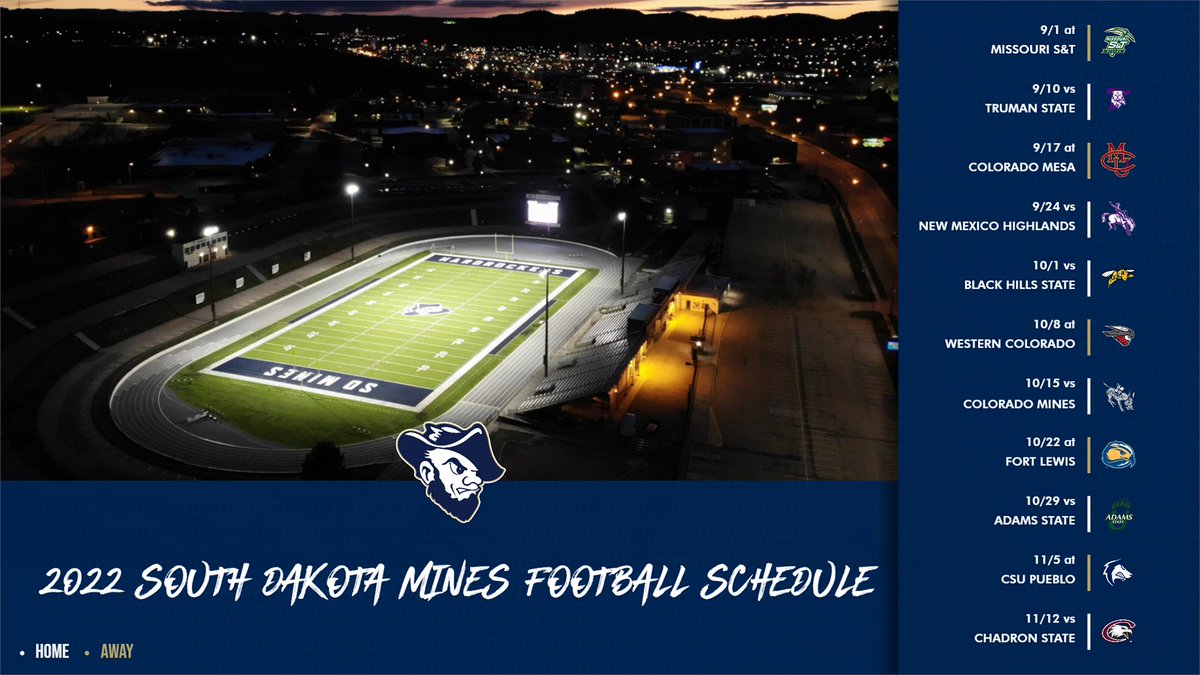 HARDROCKERS

SD MINES

2022 SOUTH DAKOTA MINES FOOTBALL SCHEDULE

• HOME • AWAY

9/1 at
MISSOURI S&T

9/10 vs
TRUMAN STATE

9/17 at
COLORADO MESA

9/24 vs
NEW MEXICO HIGHLANDS

10/1 vs
BLACK HILLS STATE

10/8 at
WESTERN COLORADO

10/15 vs
COLORADO MINES

10/22 at
FORT LEWIS

10/29 vs
ADAMS STATE

11/5 at
CSU PUEBLO

11/12 vs
CHADRON STATE